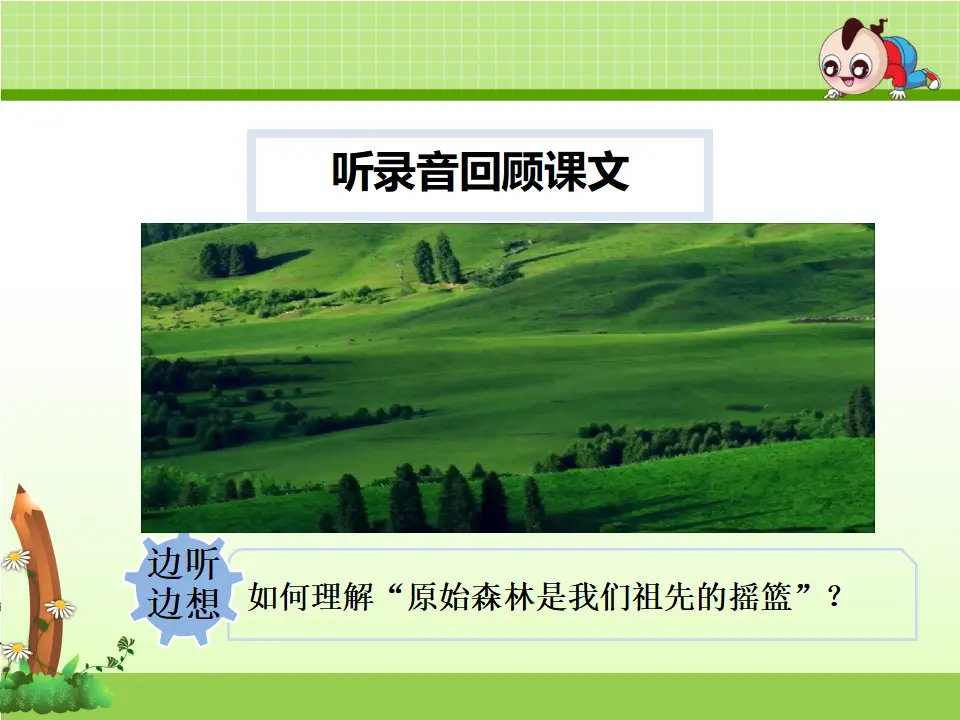 听录音回顾课文

边听
边想

如何理解“原始森林是我们祖先的摇篮”？